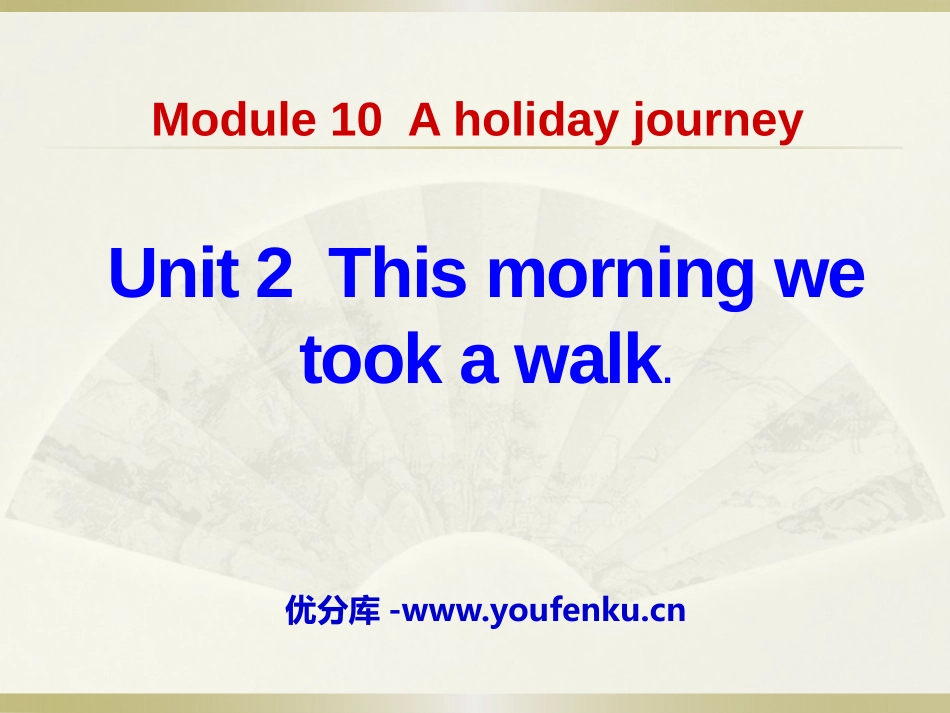 Module 10 A holiday journey

Unit 2 This morning we took a walk.

优分库 -www.youfenku.cn